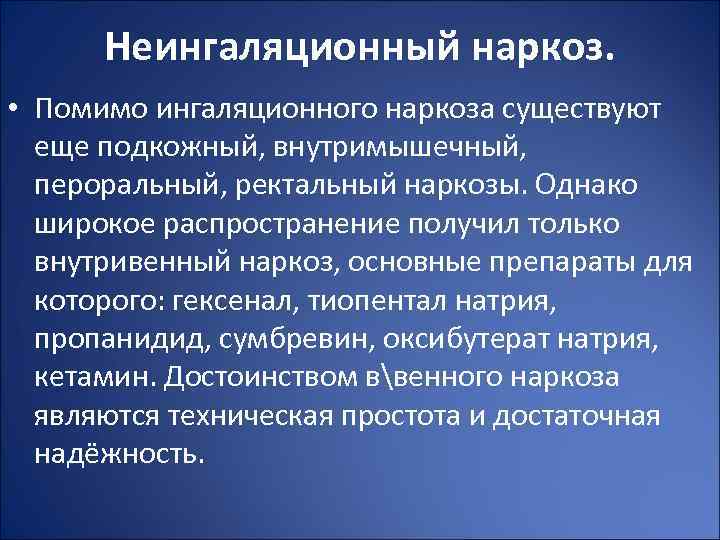 Неингаляционный наркоз.

• Помимо ингаляционного наркоза существуют еще подкожный, внутримышечный, пероральный, ректальный наркозы. Однако широкое распространение получил только внутривенный наркоз, основные препараты для которого: гексенал, тиопентал натрия, пропанидид, сумбревин, оксибутерат натрия, кетамин. Достоинством в\венного наркоза являются техническая простота и достаточная надёжность.